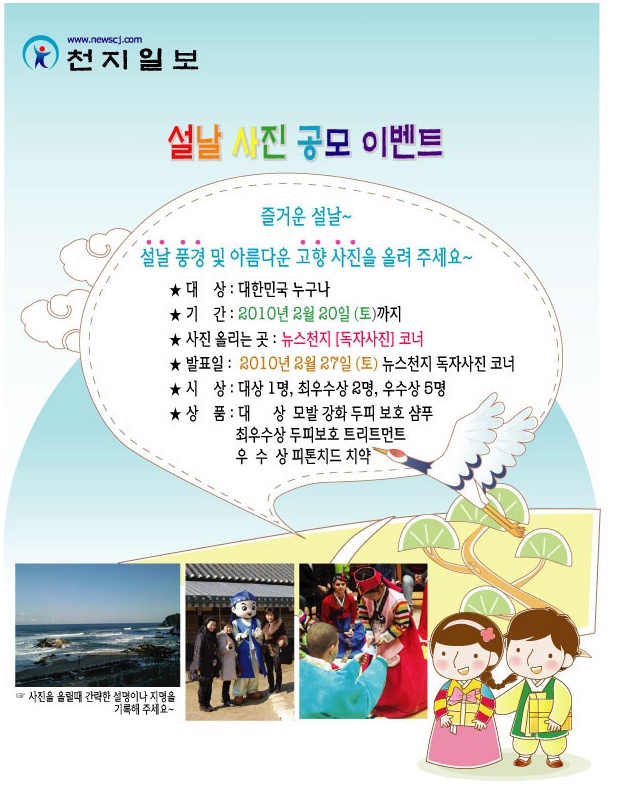 www.newscj.com
천지일보

설날 사진 공모 이벤트

즐거운 설날~
설날 풍경 및 아름다운 고향 사진을 올려 주세요~

★ 대 상 : 대한민국 누구나
★ 기 간 : 2010년 2월 20일 (토)까지
★ 사진 올리는 곳 : 뉴스천지 [독자사진] 코너
★ 발표일 : 2010년 2월 27일 (토) 뉴스천지 독자사진 코너
★ 시 상 : 대상 1명, 최우수상 2명, 우수상 5명
★ 상 품 : 대 상 모발 강화 두피 보호 샴푸
최우수상 두피보호 트리트먼트
우 수 상 피톤치드 치약

☞ 사진을 올릴때 간략한 설명이나 지명을 기록해 주세요~